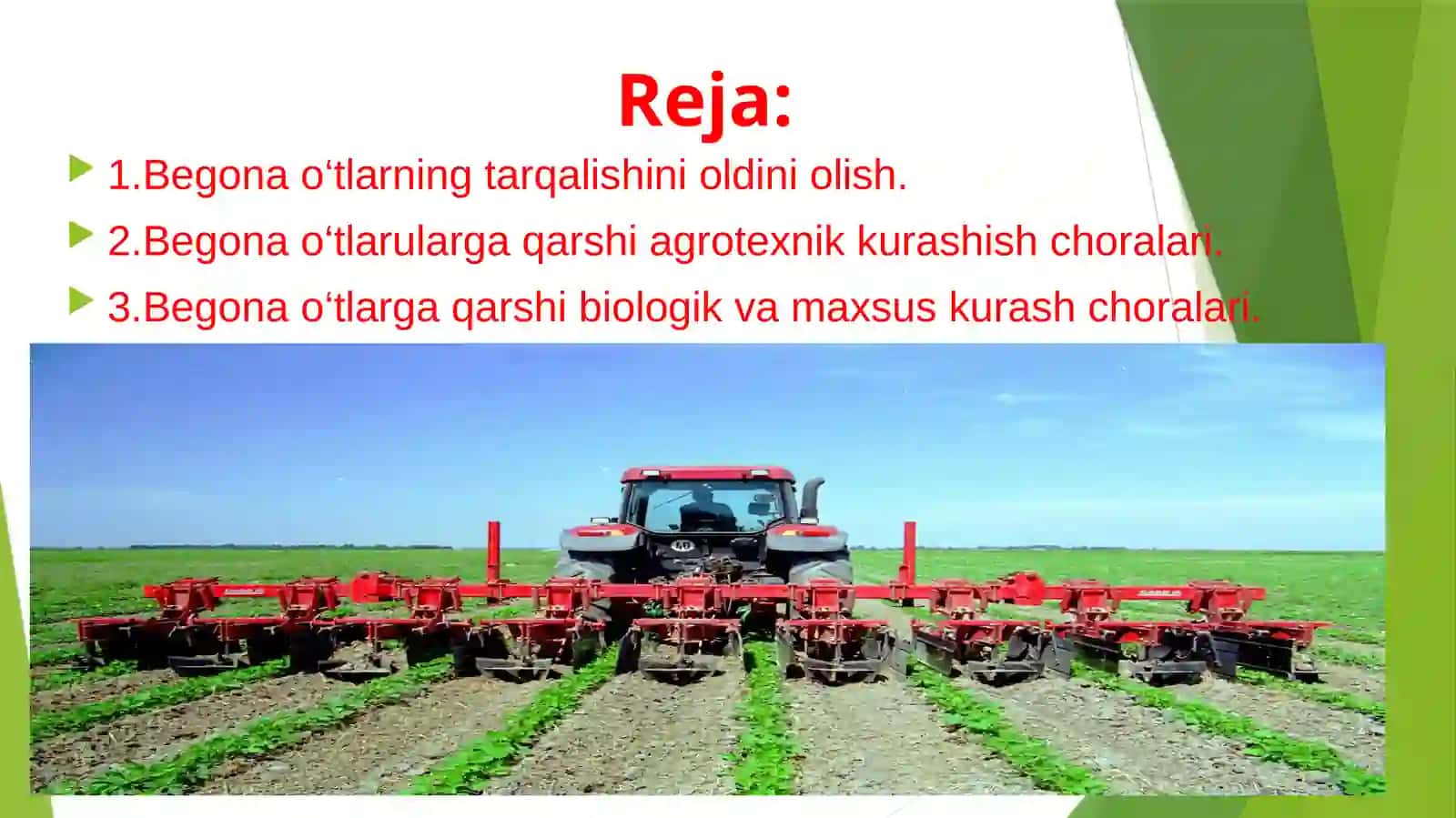 Reja:

1.Begona o‘tlarning tarqalishini oldini olish.

2.Begona o‘tlarularga qarshi agrotexnik kurashish choralari.

3.Begona o‘tlarga qarshi biologik va maxsus kurash choralari.